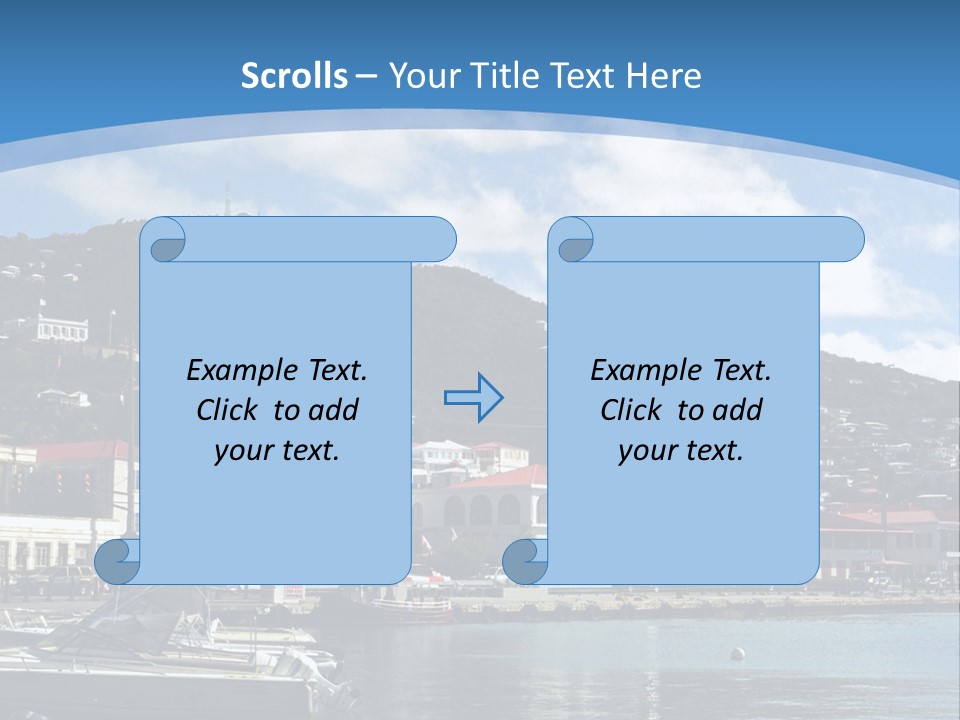 Scrolls – Your Title Text Here

Example Text.
Click to add
your text.

Example Text.
Click to add
your text.